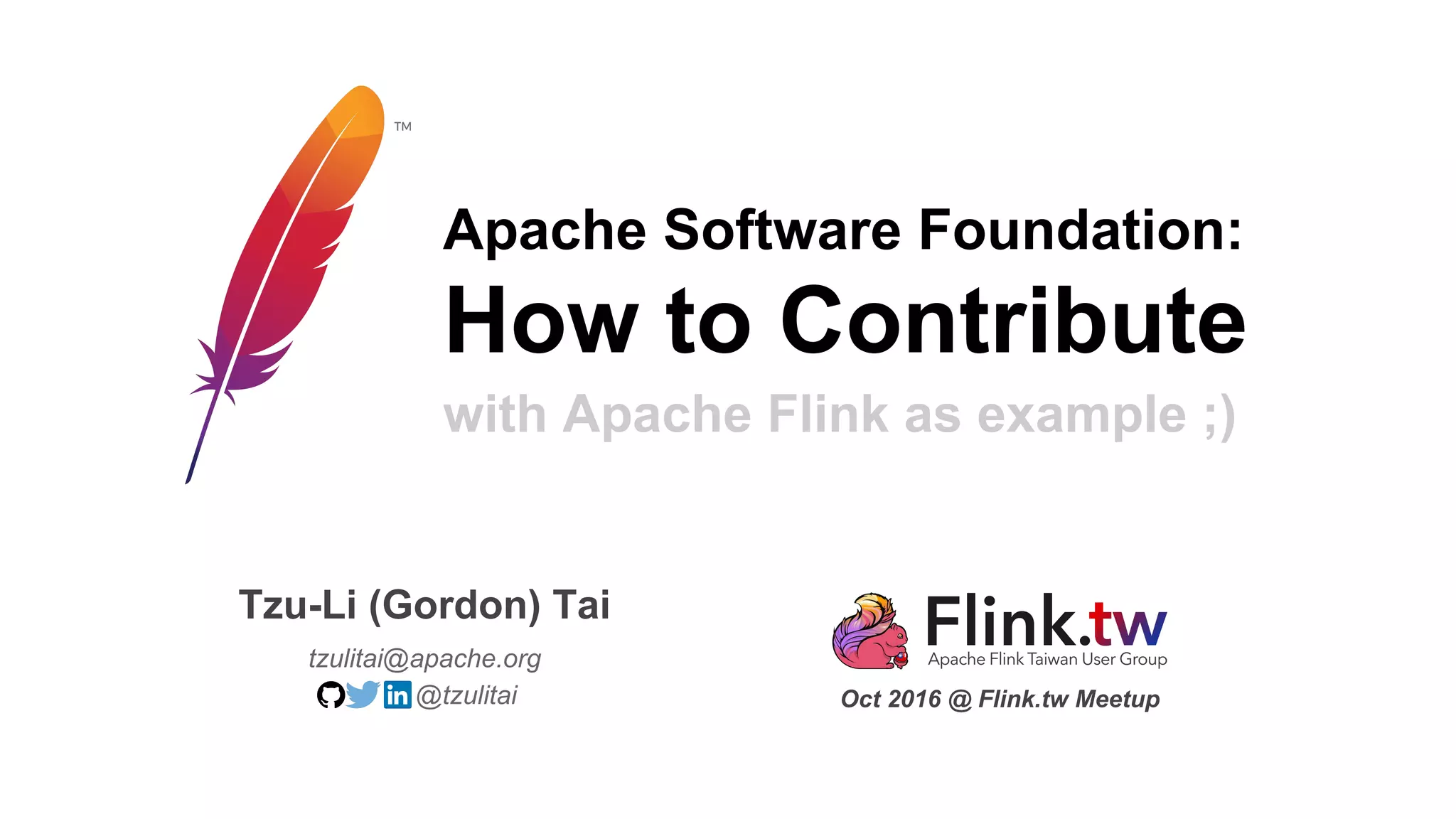 TM

Apache Software Foundation:
How to Contribute
with Apache Flink as example ;)

Tzu-Li (Gordon) Tai
tzulitai@apache.org
in @tzulitai

Flink.tw
Apache Flink Taiwan User Group
Oct 2016 @ Flink.tw Meetup